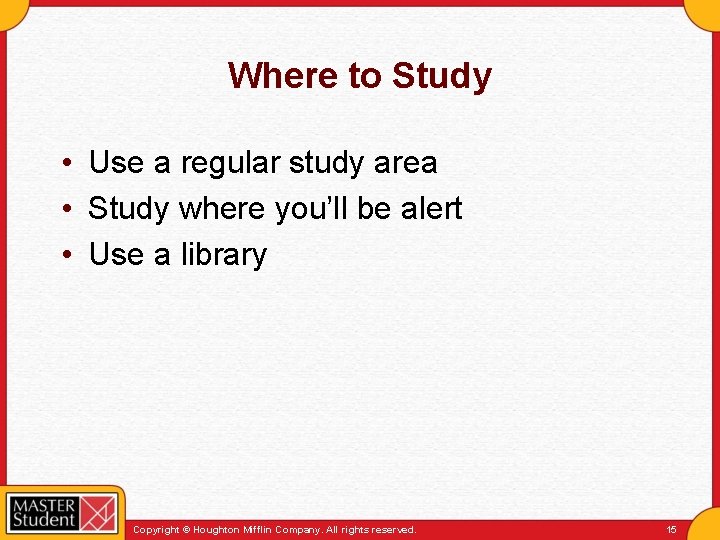 Where to Study

• Use a regular study area
• Study where you'll be alert
• Use a library

MASTER Student

Copyright © Houghton Mifflin Company. All rights reserved.

15